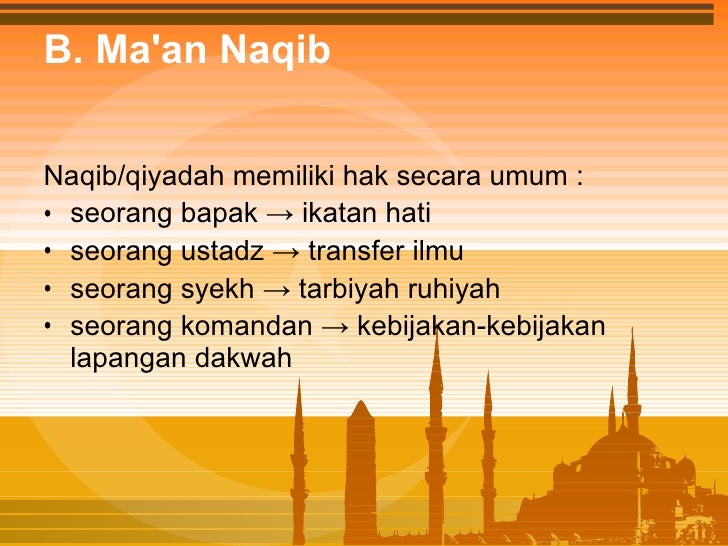 B. Ma'an Naqib

Naqib/qiyadah memiliki hak secara umum :
• seorang bapak → ikatan hati
• seorang ustadz → transfer ilmu
• seorang syekh → tarbiyah ruhiyah
• seorang komandan → kebijakan-kebijakan lapangan dakwah